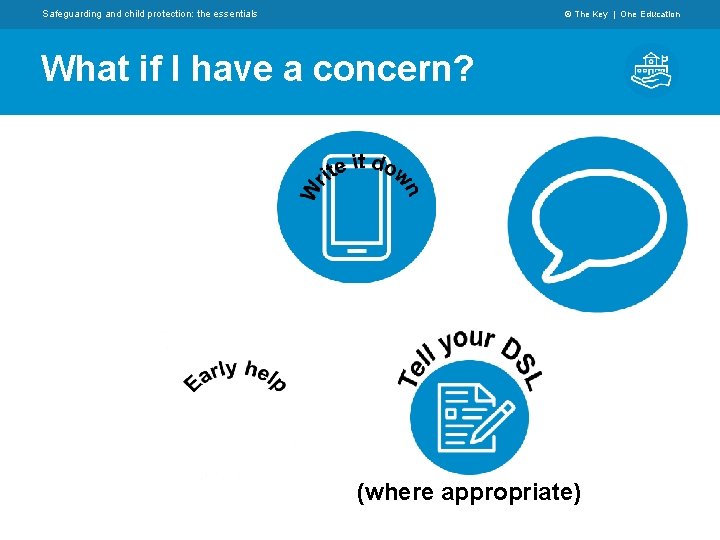 Safeguarding and child protection: the essentials

© The Key | One Education

What if I have a concern?

Write it down

Early help

Tell your DSL

(where appropriate)